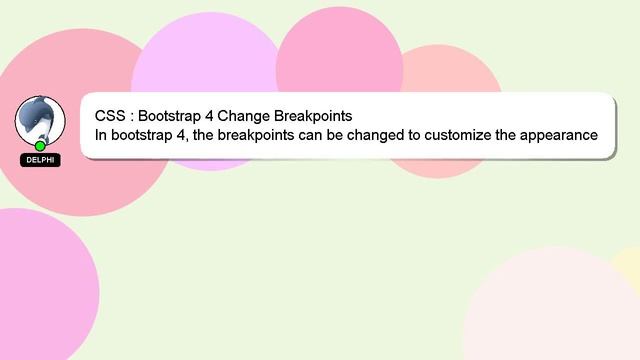 DELPHI

CSS : Bootstrap 4 Change Breakpoints
In bootstrap 4, the breakpoints can be changed to customize the appearance